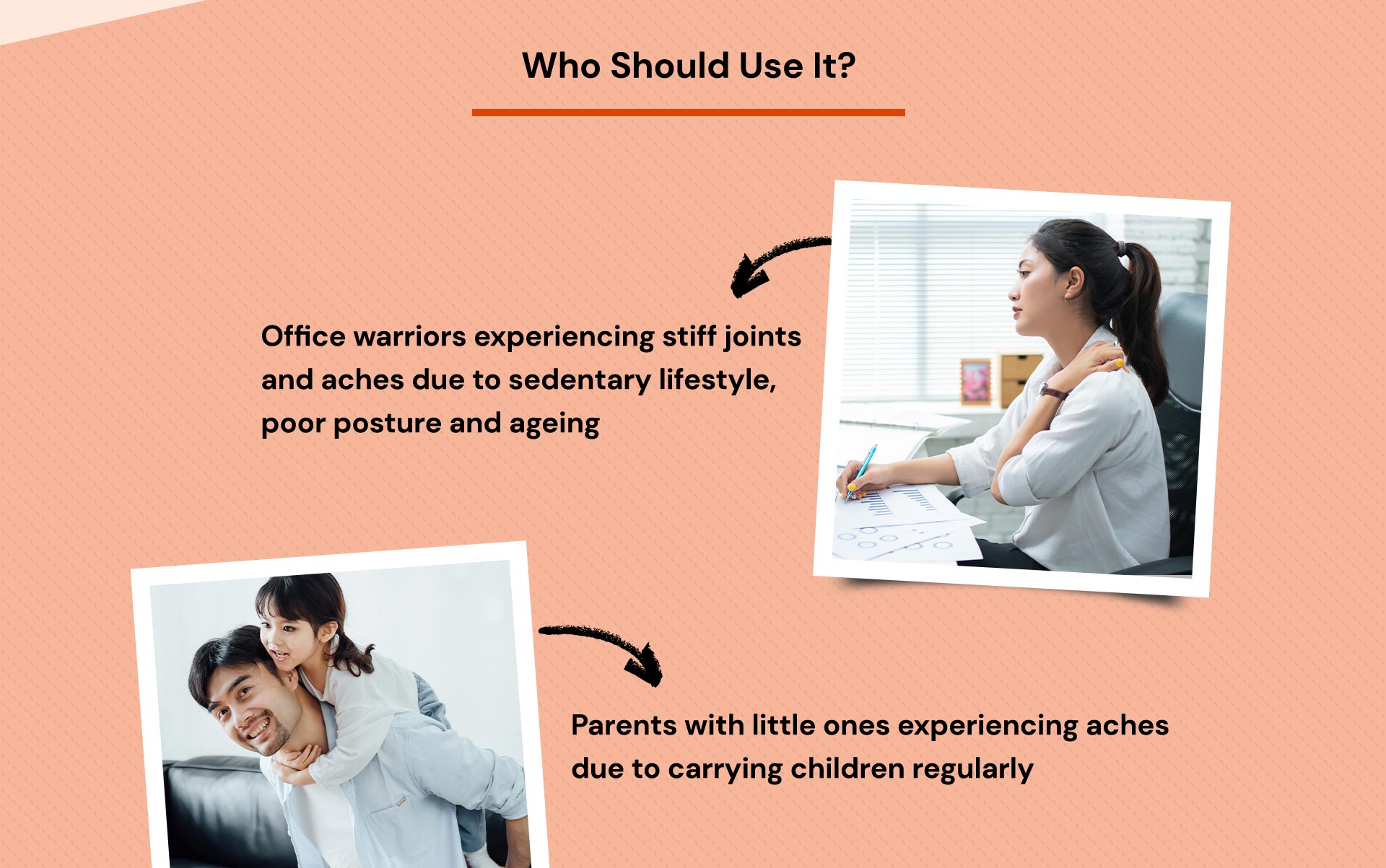 Who Should Use It?

Office warriors experiencing stiff joints and aches due to sedentary lifestyle, poor posture and ageing

Parents with little ones experiencing aches due to carrying children regularly